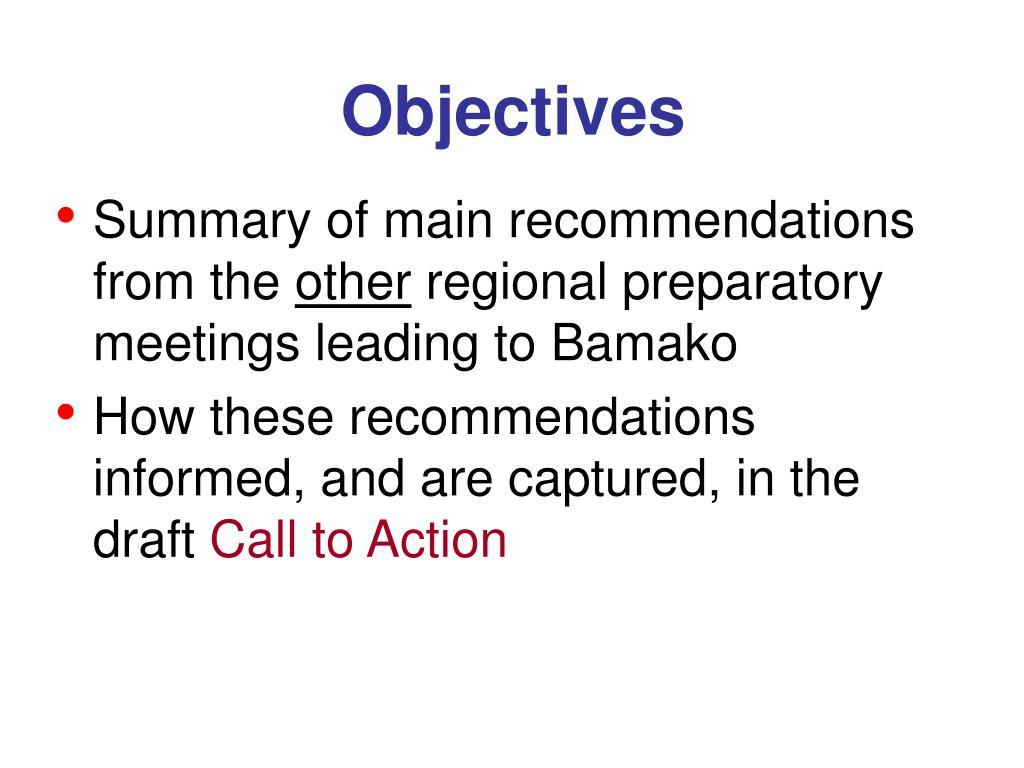 Objectives

• Summary of main recommendations from the other regional preparatory meetings leading to Bamako
• How these recommendations informed, and are captured, in the draft Call to Action